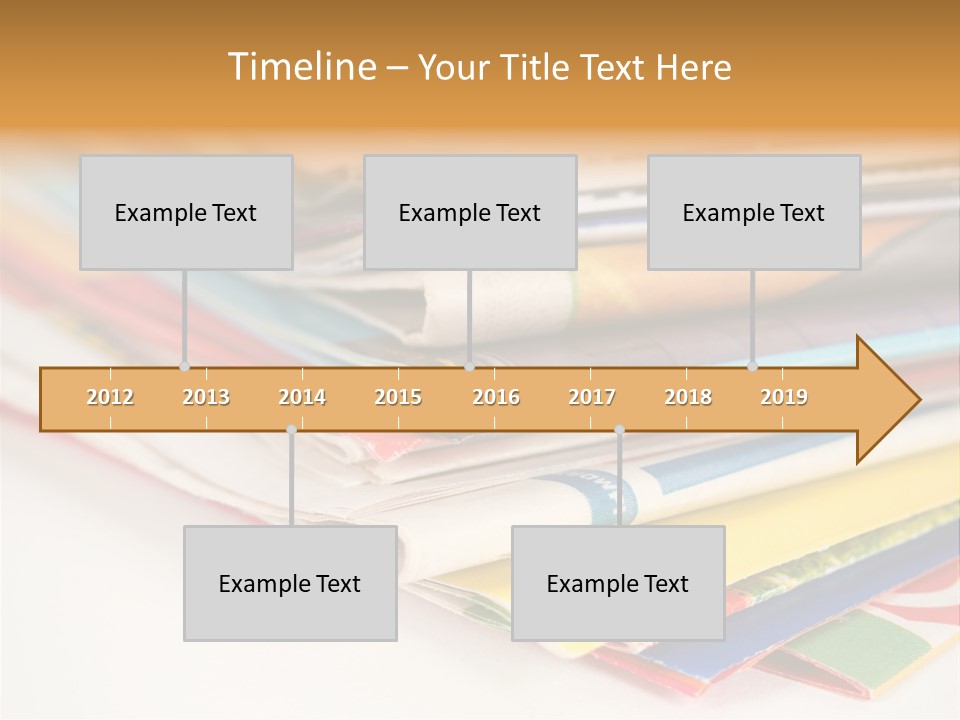 Timeline – Your Title Text Here

Example Text

Example Text

Example Text

2012 2013 2014 2015 2016 2017 2018 2019

Example Text

Example Text